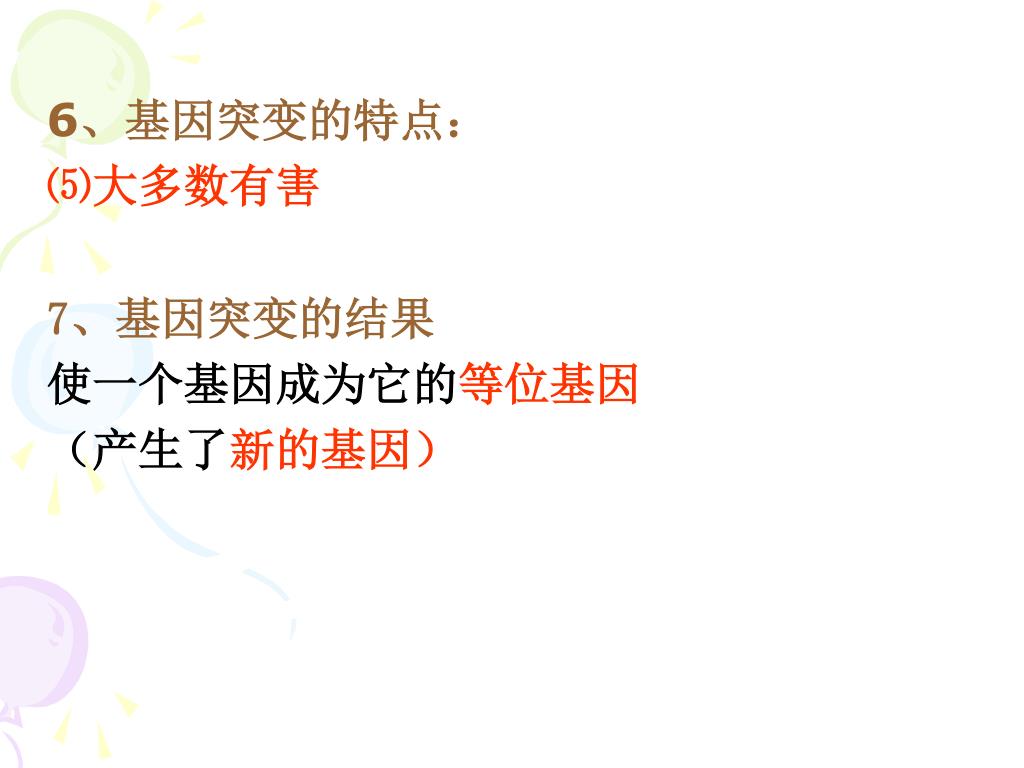 6、基因突变的特点：
⑸大多数有害

7、基因突变的结果
使一个基因成为它的等位基因
（产生了新的基因）